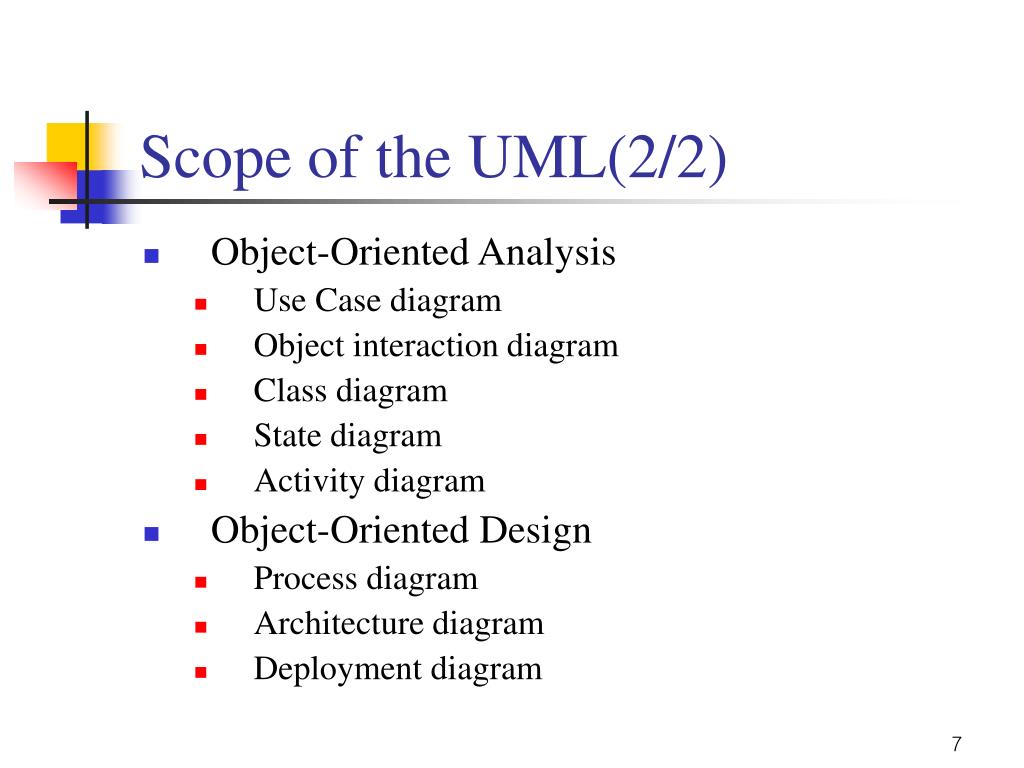 Scope of the UML(2/2)

- Object-Oriented Analysis
  - Use Case diagram
  - Object interaction diagram
  - Class diagram
  - State diagram
  - Activity diagram
- Object-Oriented Design
  - Process diagram
  - Architecture diagram
  - Deployment diagram

7